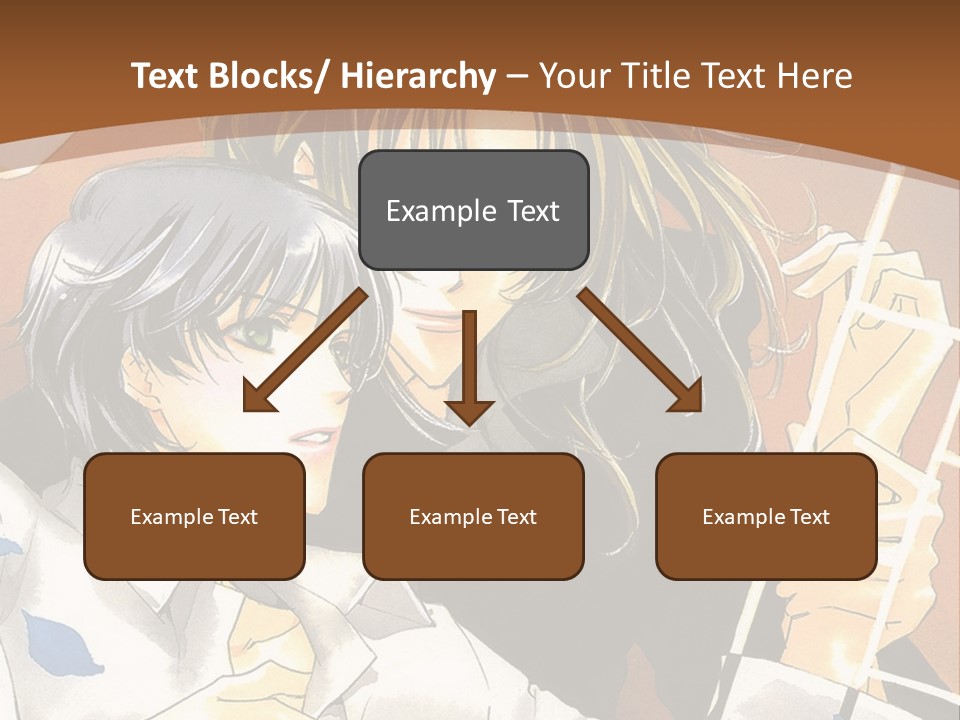 Text Blocks/ Hierarchy – Your Title Text Here

Example Text

Example Text

Example Text

Example Text